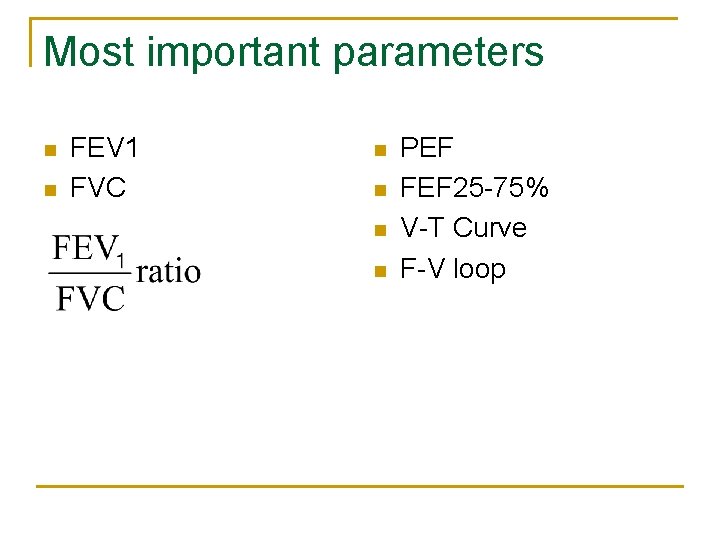 Most important parameters

FEV1
FVC

$\frac{FEV_1}{FVC}$ ratio

PEF
FEF25-75%
V-T Curve
F-V loop